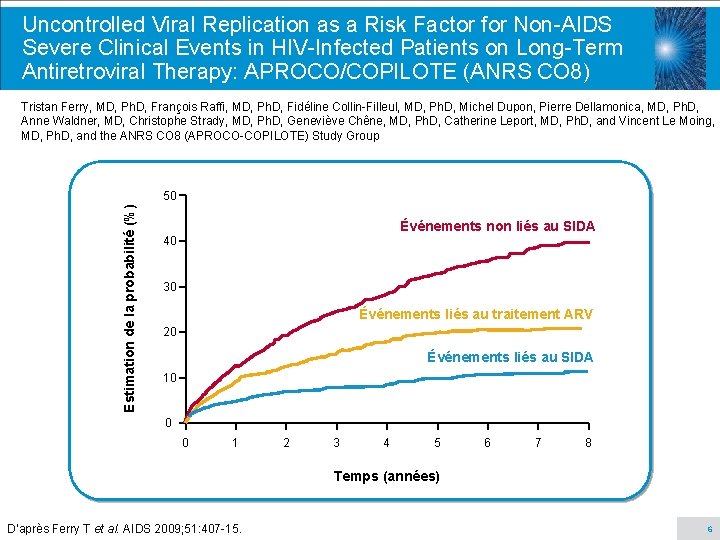 Uncontrolled Viral Replication as a Risk Factor for Non-AIDS Severe Clinical Events in HIV-Infected Patients on Long-Term Antiretroviral Therapy: APROCO/COPILOTE (ANRS CO8)

Tristan Ferry, MD, PhD, François Raffi, MD, PhD, Fidéline Collin-Filleul, MD, PhD, Michel Dupon, Pierre Dellamonica, MD, PhD, Anne Waldner, MD, Christophe Strady, MD, PhD, Geneviève Chêne, MD, PhD, Catherine Leport, MD, PhD, and Vincent Le Moing, MD, PhD, and the ANRS CO8 (APROCO-COPILOTE) Study Group

Estimation de la probabilité (%)

50
40
30
20
10
0

Événements non liés au SIDA
Événements liés au traitement ARV
Événements liés au SIDA

0 1 2 3 4 5 6 7 8

Temps (années)

D'après Ferry T et al. AIDS 2009;51:407-15.

6